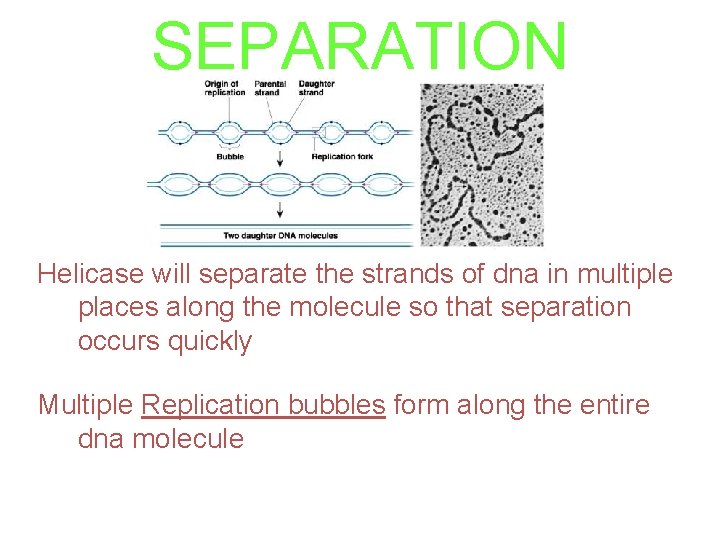 SEPARATION

Origin of replication
Parental strand
Daughter strand
Bubble
Replication fork
Two daughter DNA molecules

Helicase will separate the strands of dna in multiple places along the molecule so that separation occurs quickly

Multiple Replication bubbles form along the entire dna molecule